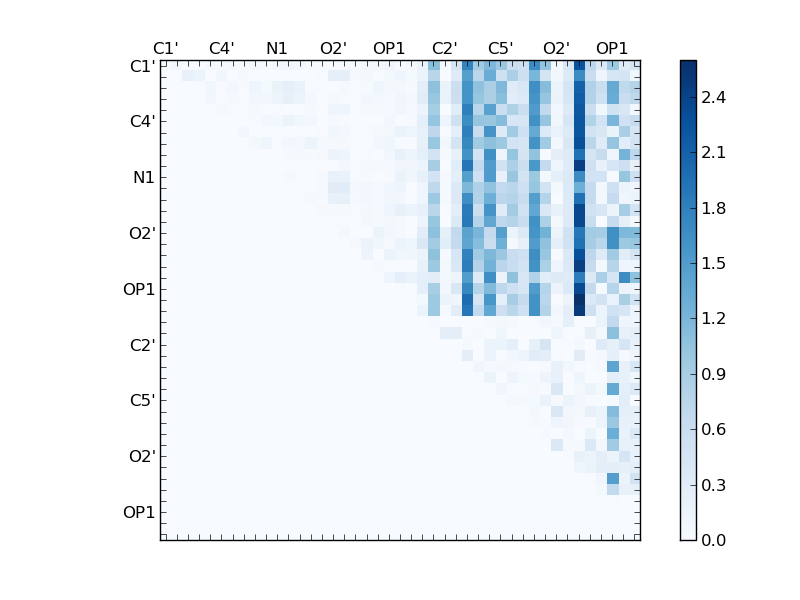 C1' C4' N1 O2' OP1 C2' C5' O2' OP1

C1'
C4'
N1
O2'
OP1
C2'
C5'
O2'
OP1

2.4
2.1
1.8
1.5
1.2
0.9
0.6
0.3
0.0